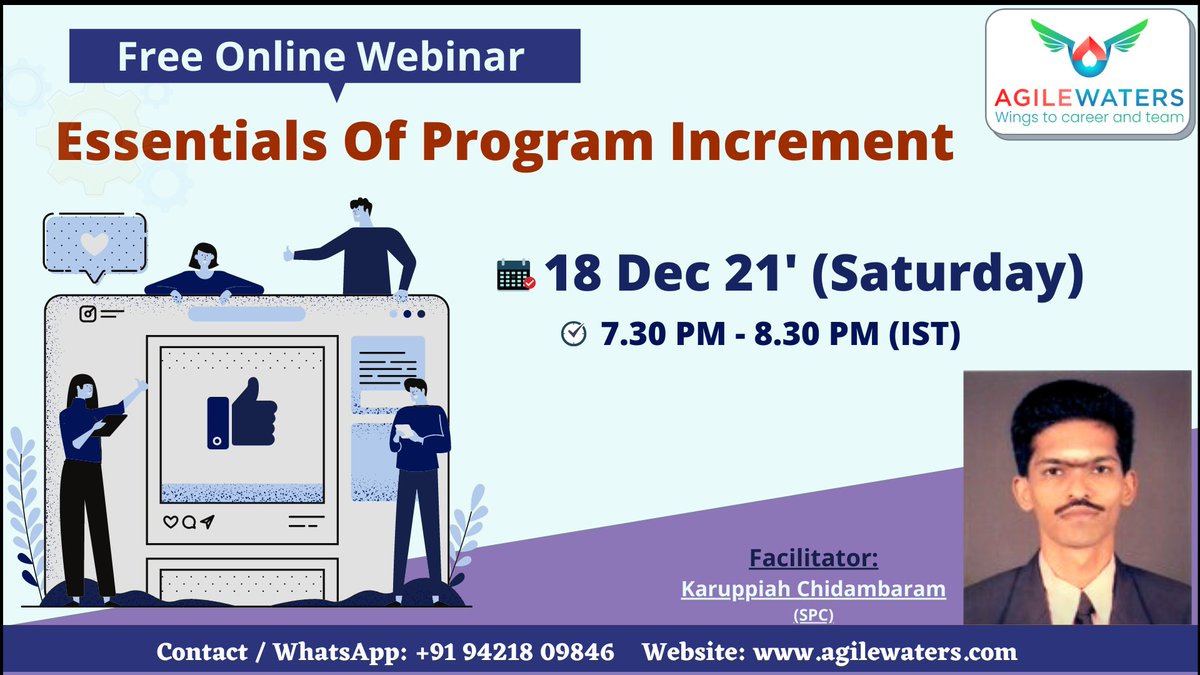 Free Online Webinar

AGILEWATERS
Wings to career and team

Essentials Of Program Increment

18 Dec 21' (Saturday)

7.30 PM - 8.30 PM (IST)

Facilitator:
Karuppiah Chidambaram
(SPC)

Contact / WhatsApp: +91 94218 09846 Website: www.agilewaters.com